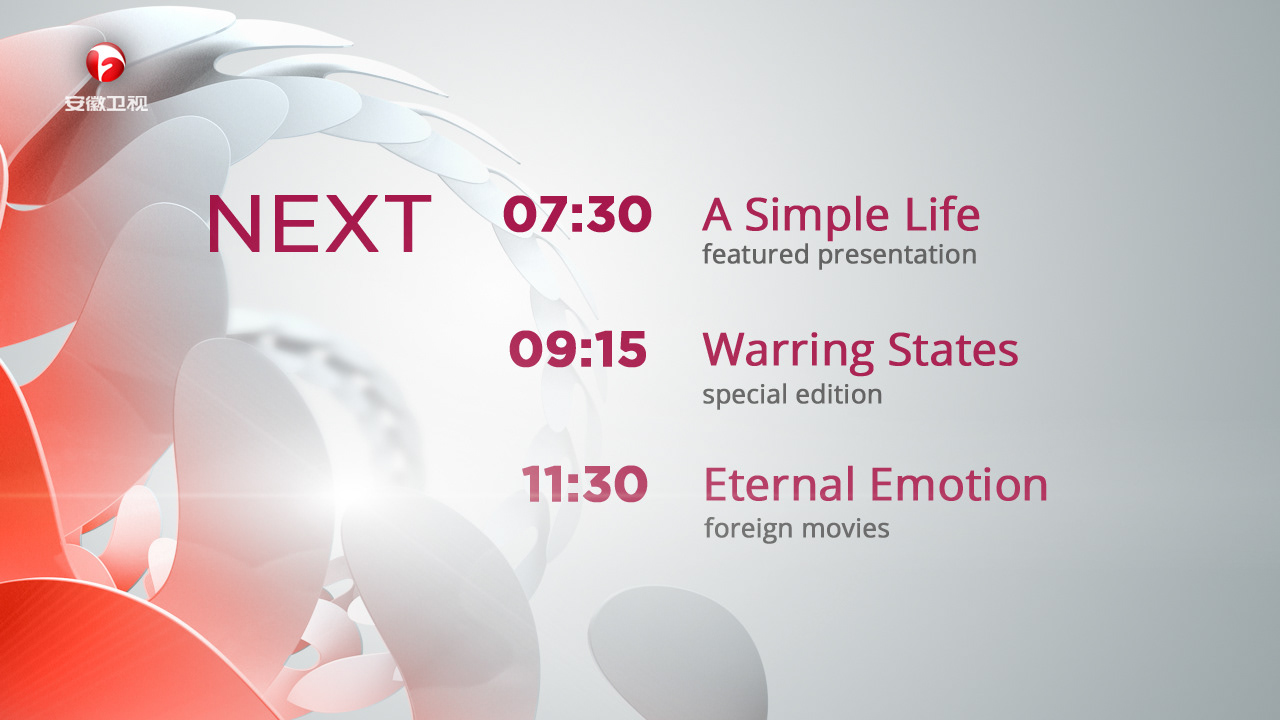 安徽卫视

NEXT

07:30 A Simple Life
featured presentation

09:15 Warring States
special edition

11:30 Eternal Emotion
foreign movies